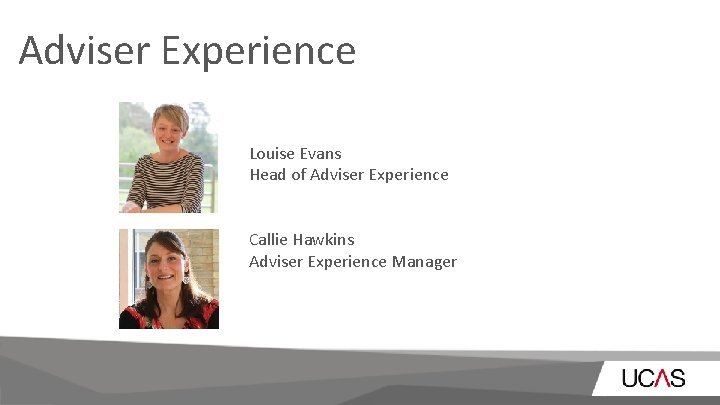 Adviser Experience

Louise Evans
Head of Adviser Experience

Callie Hawkins
Adviser Experience Manager

UCAS